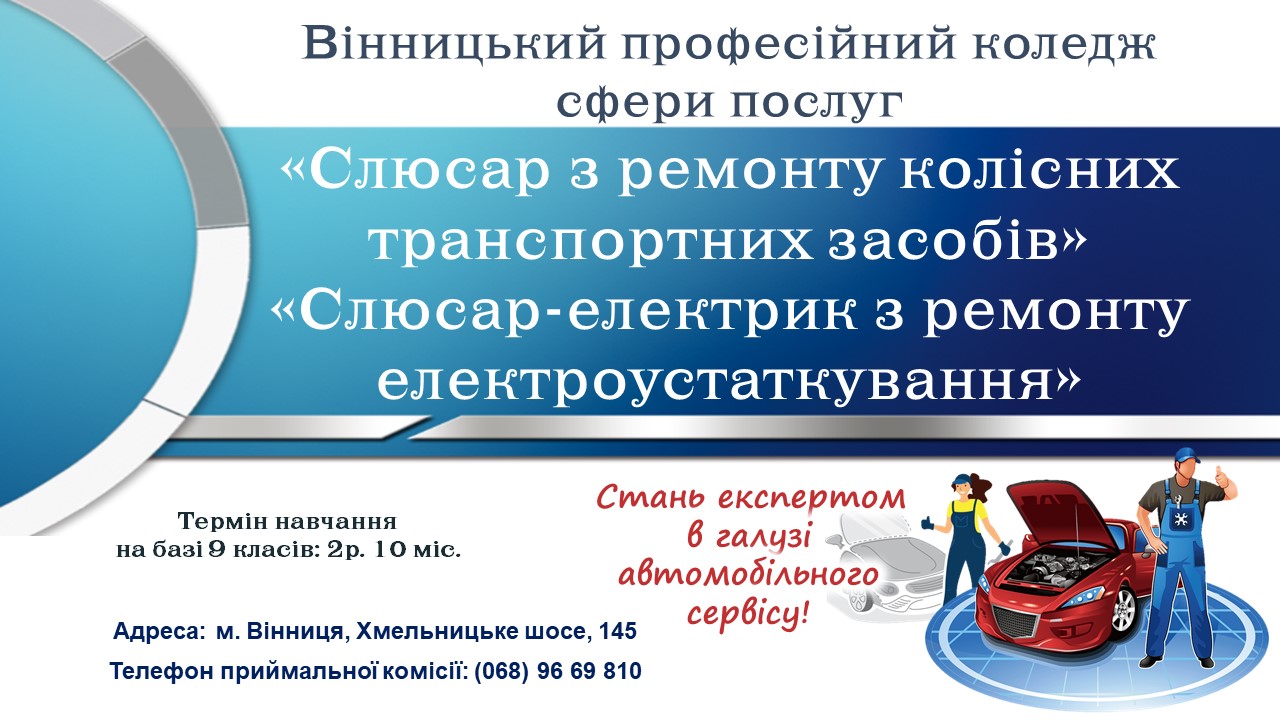 Вінницький професійний коледж сфери послуг

«Слюсар з ремонту колісних транспортних засобів»
«Слюсар-електрик з ремонту електроустаткування»

Термін навчання
на базі 9 класів: 2р. 10 міс.

Стань експертом в галузі автомобільного сервісу!

Адреса: м. Вінниця, Хмельницьке шосе, 145
Телефон приймальної комісії: (068) 96 69 810